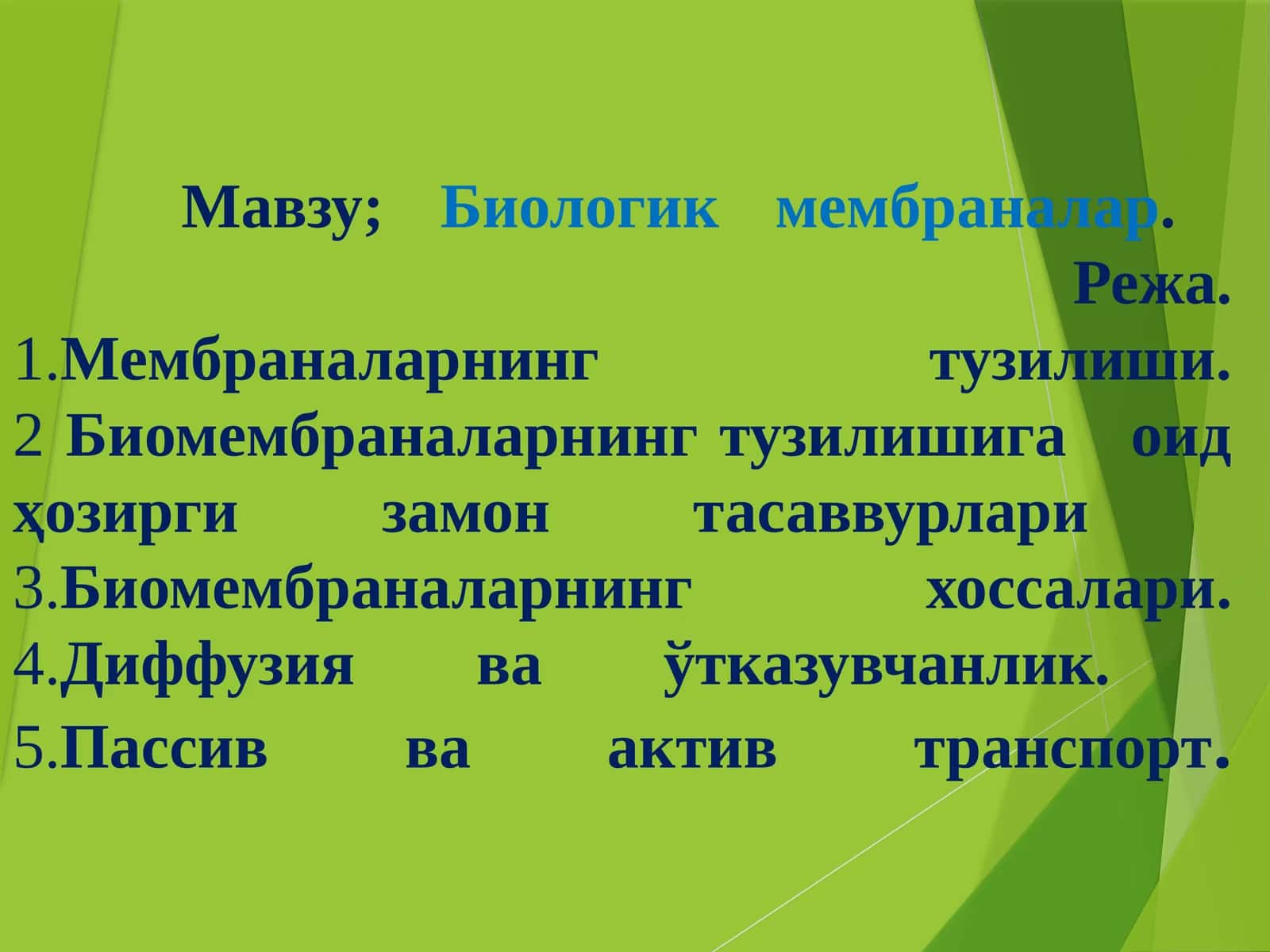 Мавзу; Биологик мембраналар.

Режа.

1.Мембраналарнинг тузилиши.
2 Биомембраналарнинг тузилишига оид ҳозирги замон тасаввурлари
3.Биомембраналарнинг хоссалари.
4.Диффузия ва ўтказувчанлик.
5.Пассив ва актив транспорт.